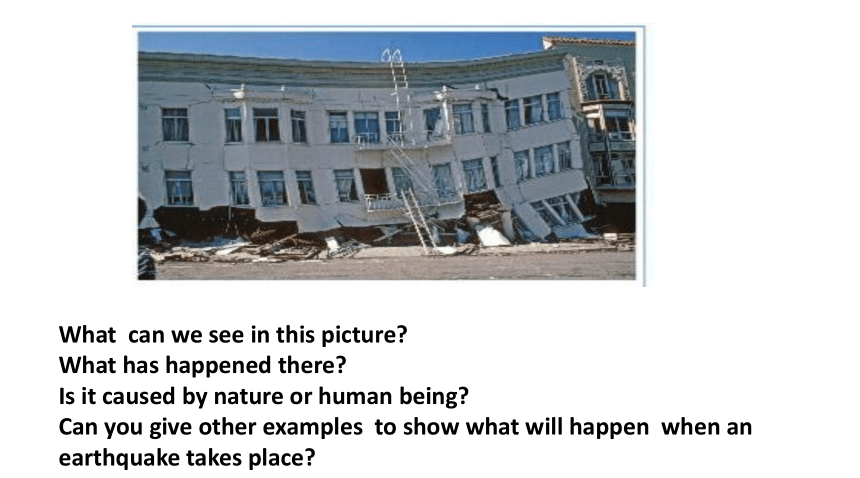 What can we see in this picture?
What has happened there?
Is it caused by nature or human being?
Can you give other examples to show what will happen when an earthquake takes place?